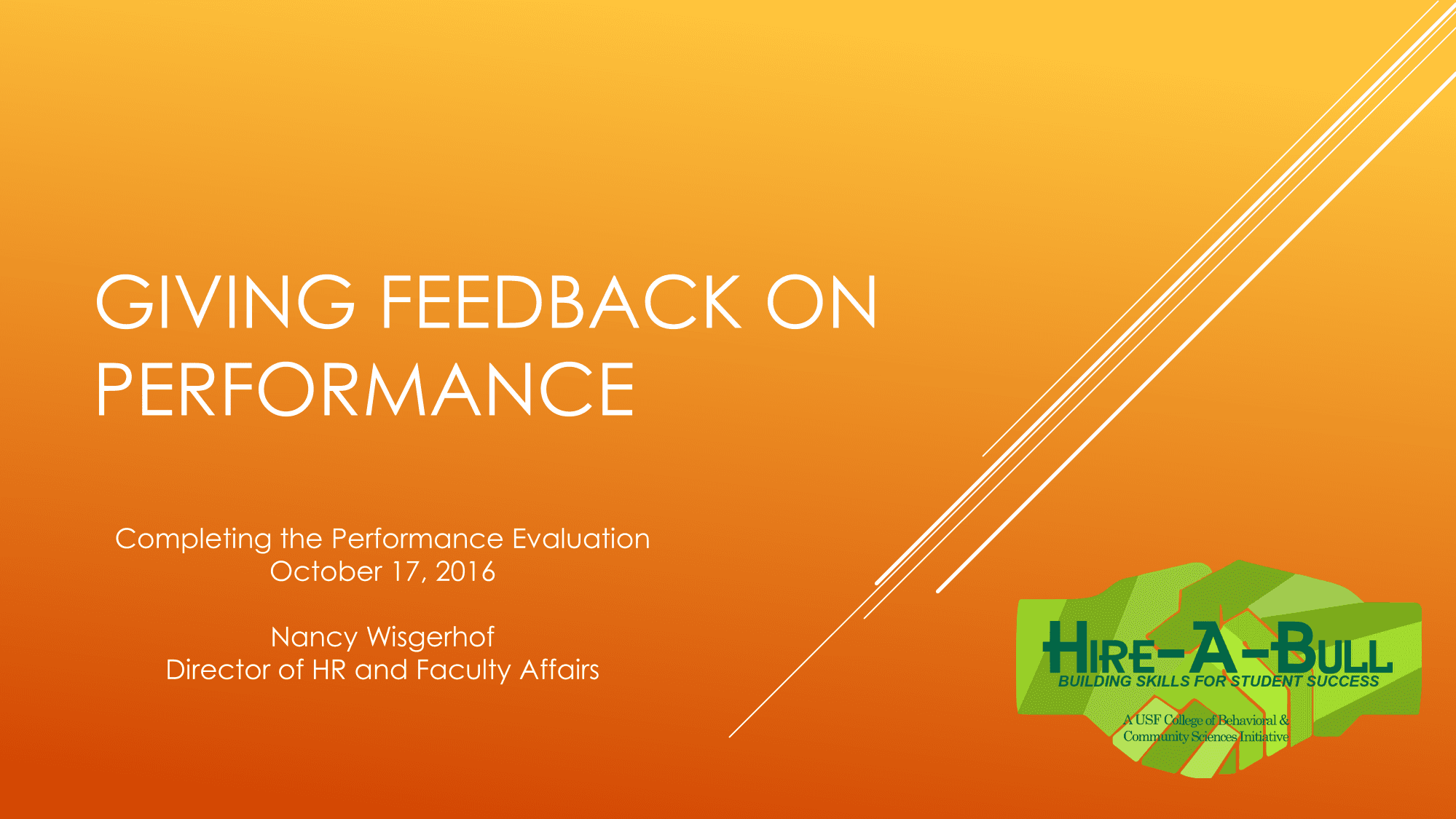 GIVING FEEDBACK ON PERFORMANCE

Completing the Performance Evaluation
October 17, 2016

Nancy Wisgerhof
Director of HR and Faculty Affairs

HIRE-A-BULL
BUILDING SKILLS FOR STUDENT SUCCESS
A USF College of Behavioral & Community Sciences Initiative